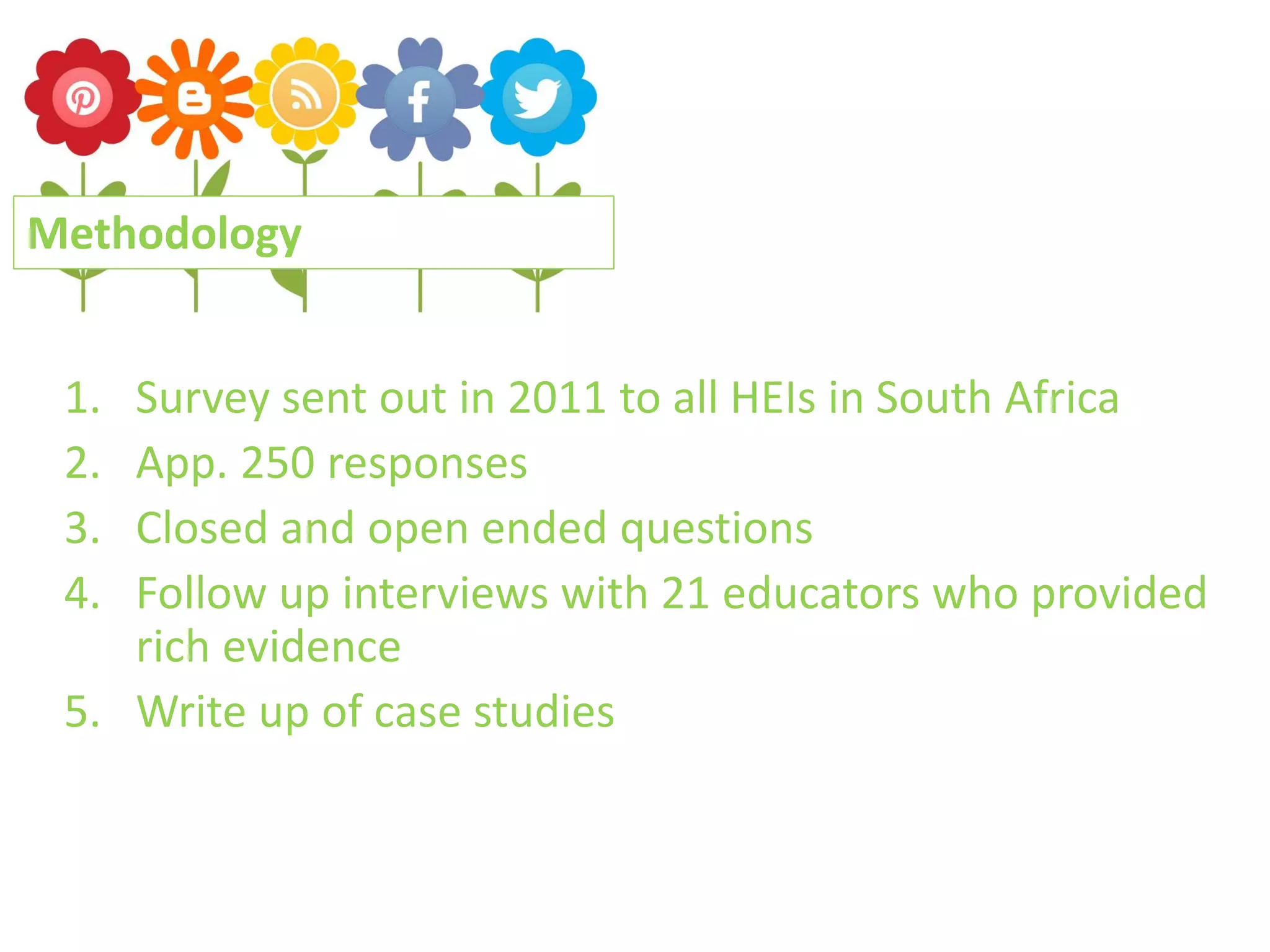 Methodology

1. Survey sent out in 2011 to all HEIs in South Africa
2. App. 250 responses
3. Closed and open ended questions
4. Follow up interviews with 21 educators who provided rich evidence
5. Write up of case studies